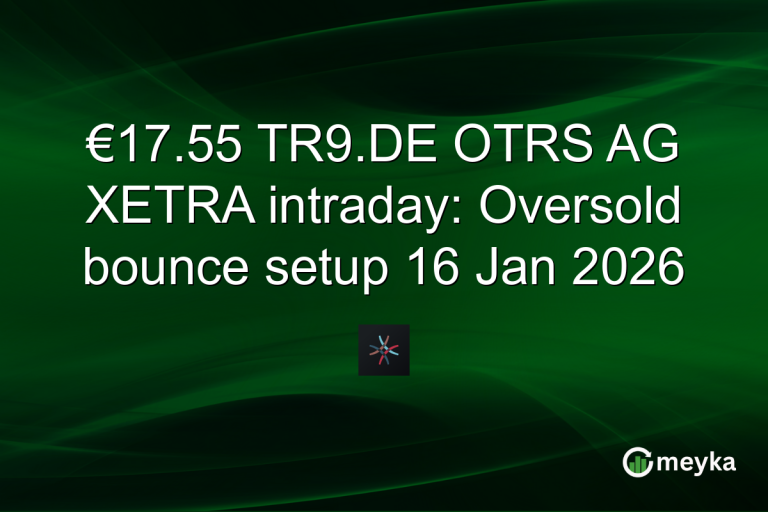 €17.55 TR9.DE OTRS AG XETRA intraday: Oversold bounce setup 16 Jan 2026

meyka